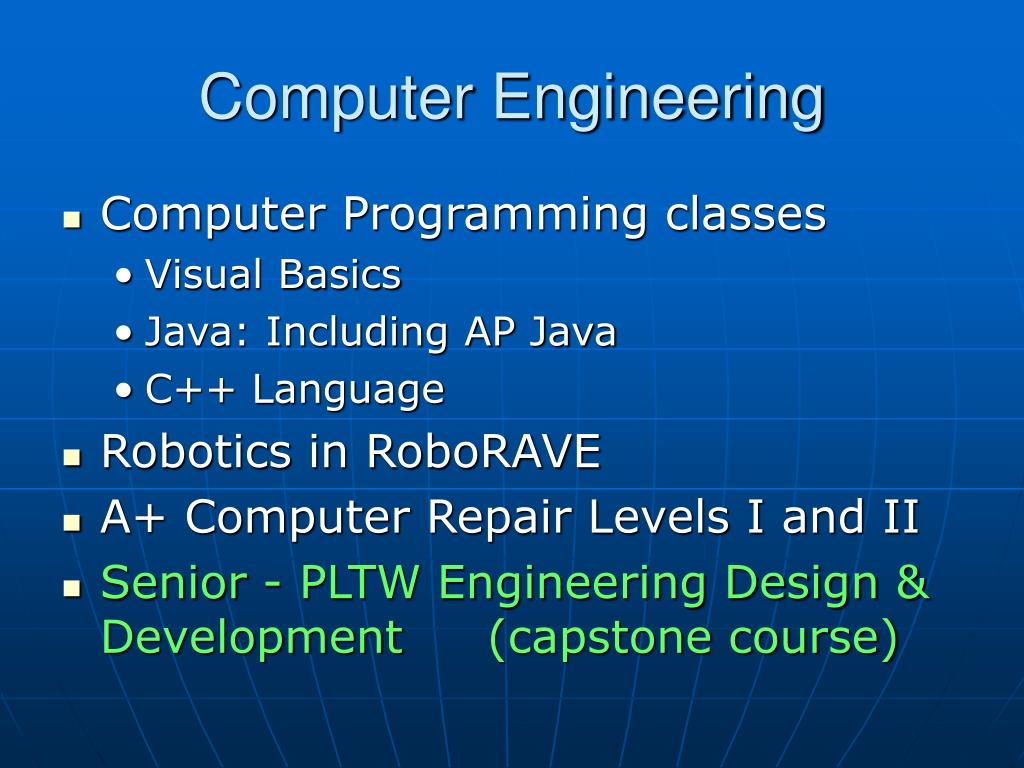 Computer Engineering

- Computer Programming classes
  - Visual Basics
  - Java: Including AP Java
  - C++ Language
- Robotics in RoboRAVE
- A+ Computer Repair Levels I and II
- Senior - PLTW Engineering Design & Development (capstone course)